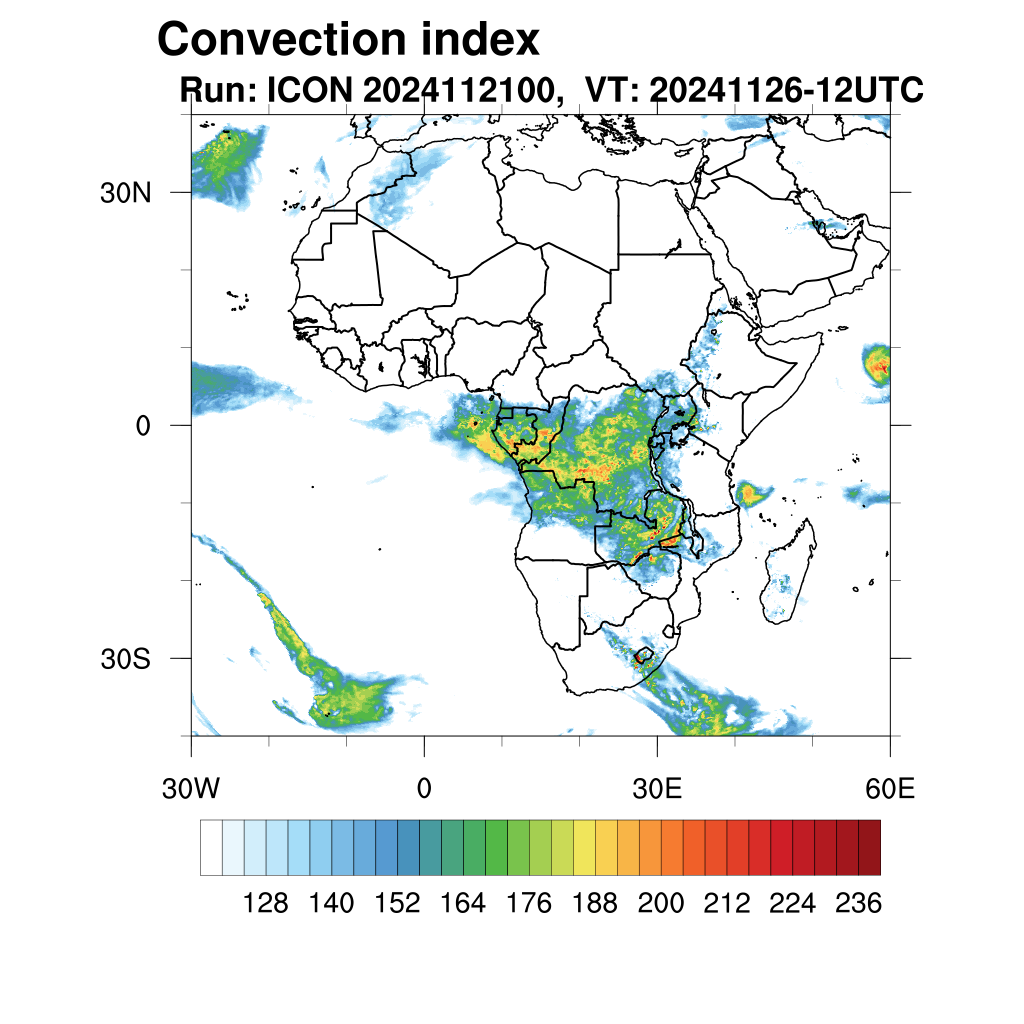 Convection index
Run: ICON 2024112100, VT: 20241126-12UTC

30N
0
30S
30W
0
30E
60E

128 140 152 164 176 188 200 212 224 236